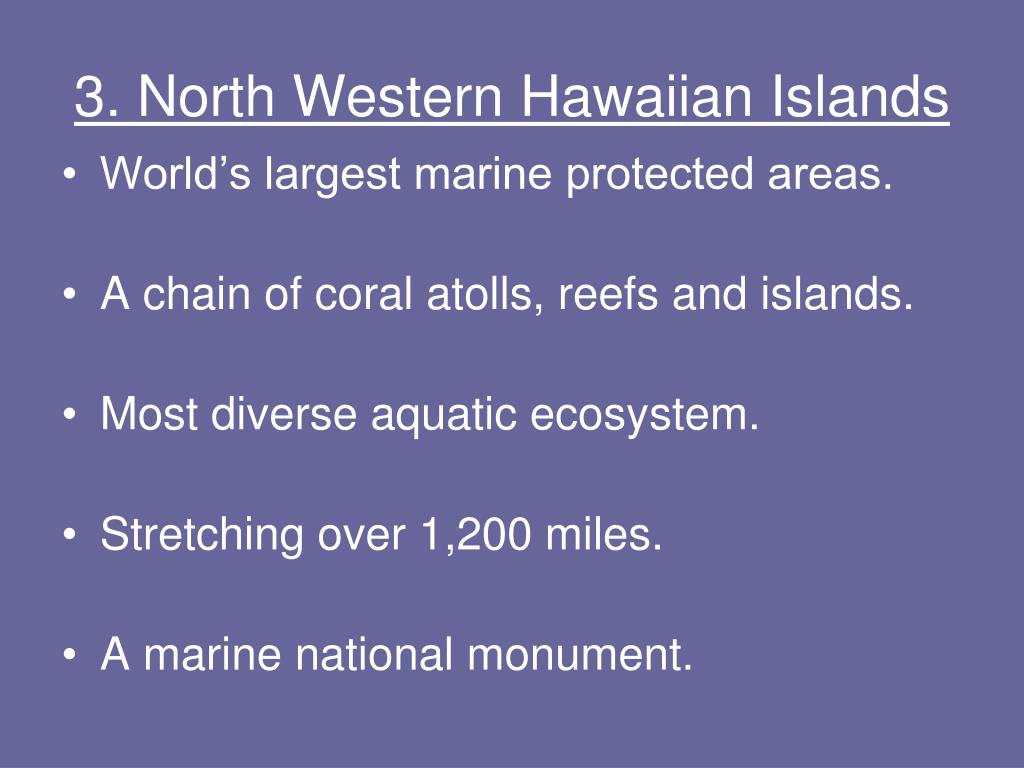 3. North Western Hawaiian Islands

• World’s largest marine protected areas.

• A chain of coral atolls, reefs and islands.

• Most diverse aquatic ecosystem.

• Stretching over 1,200 miles.

• A marine national monument.